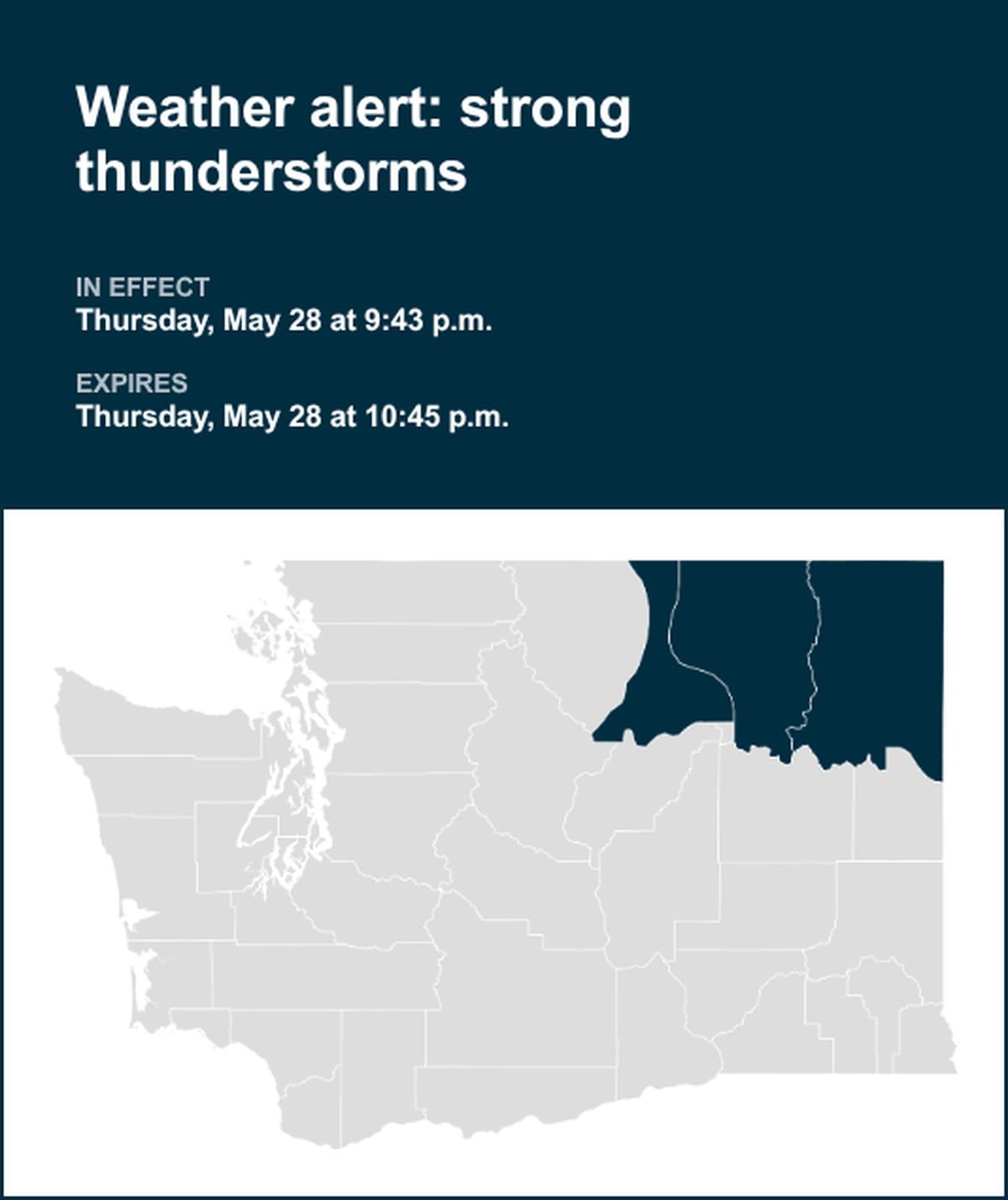 Weather alert: strong thunderstorms

IN EFFECT
Thursday, May 28 at 9:43 p.m.

EXPIRES
Thursday, May 28 at 10:45 p.m.